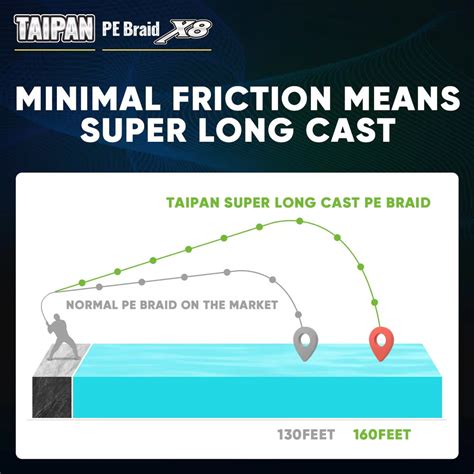 TAIPAN PE Braid X8

MINIMAL FRICTION MEANS SUPER LONG CAST

TAIPAN SUPER LONG CAST PE BRAID

NORMAL PE BRAID ON THE MARKET

130FEET 160FEET